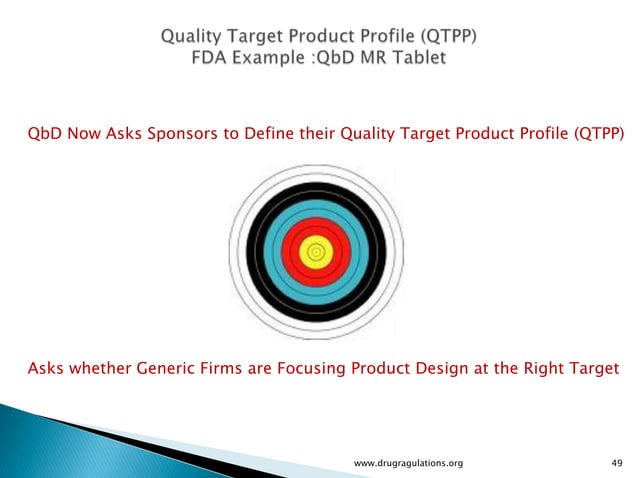 Quality Target Product Profile (QTPP)
FDA Example :QbD MR Tablet

QbD Now Asks Sponsors to Define their Quality Target Product Profile (QTPP)

Asks whether Generic Firms are Focusing Product Design at the Right Target

www.drugragulations.org

49